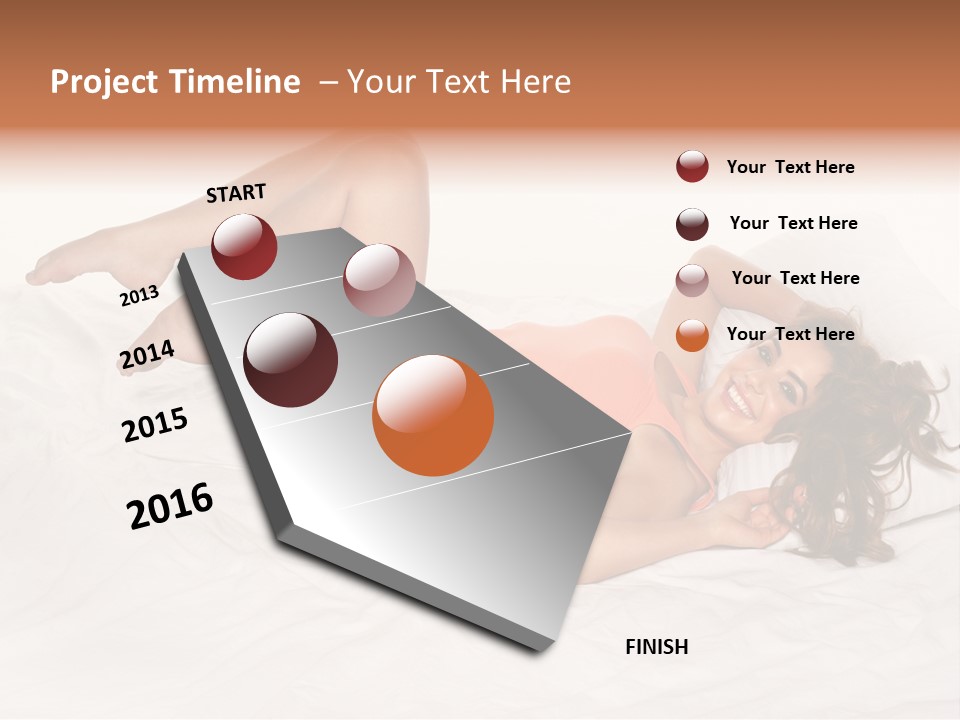 Project Timeline – Your Text Here

START

2013

2014

2015

2016

FINISH

Your Text Here

Your Text Here

Your Text Here

Your Text Here